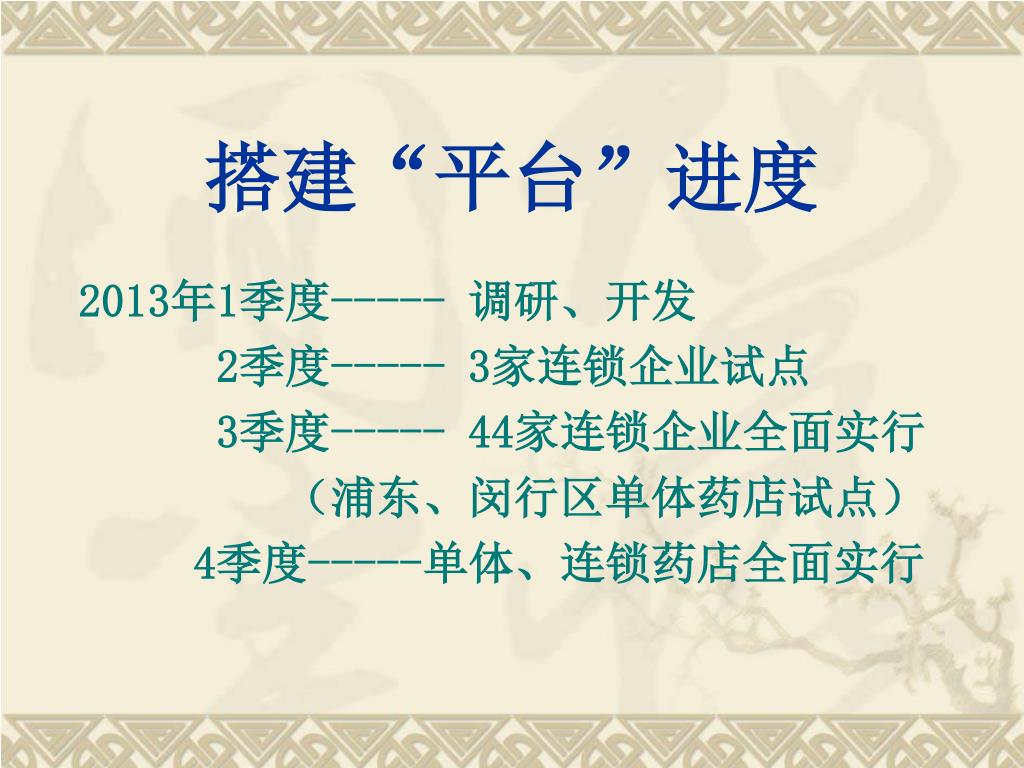 搭建“平台”进度

2013年1季度----- 调研、开发

2季度----- 3家连锁企业试点

3季度----- 44家连锁企业全面实行

（浦东、闵行区单体药店试点）

4季度-----单体、连锁药店全面实行